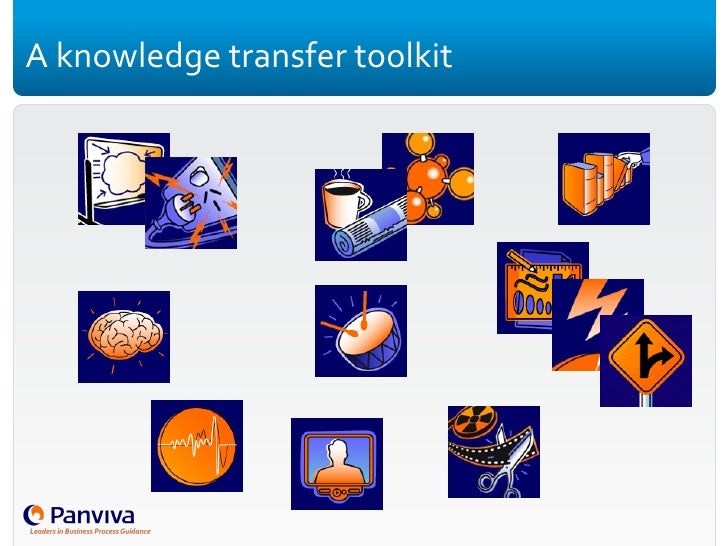 A knowledge transfer toolkit

Panviva
Leaders in Business Process Guidance